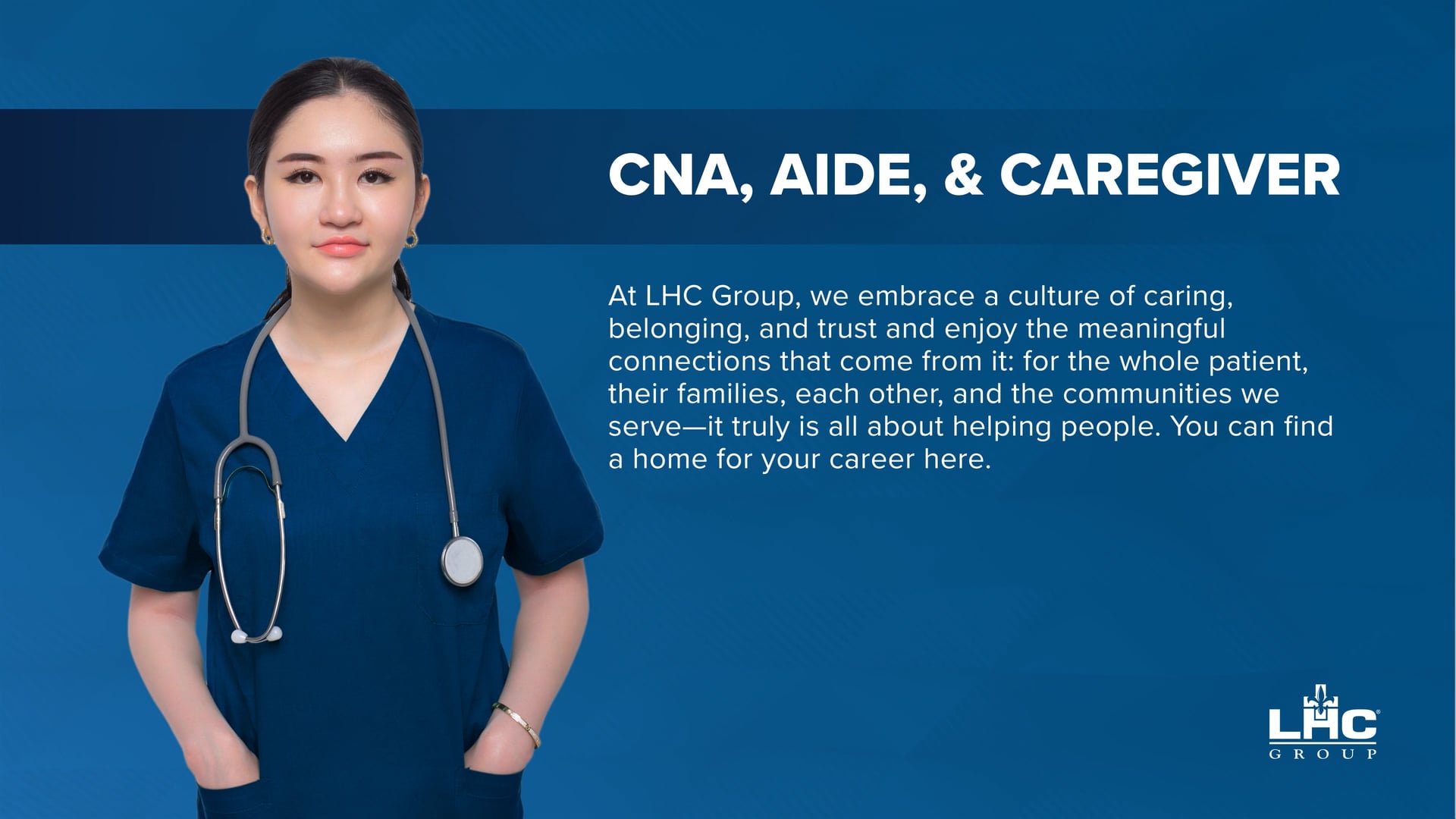 CNA, AIDE, & CAREGIVER

At LHC Group, we embrace a culture of caring, belonging, and trust and enjoy the meaningful connections that come from it: for the whole patient, their families, each other, and the communities we serve—it truly is all about helping people. You can find a home for your career here.

LHC
GROUP